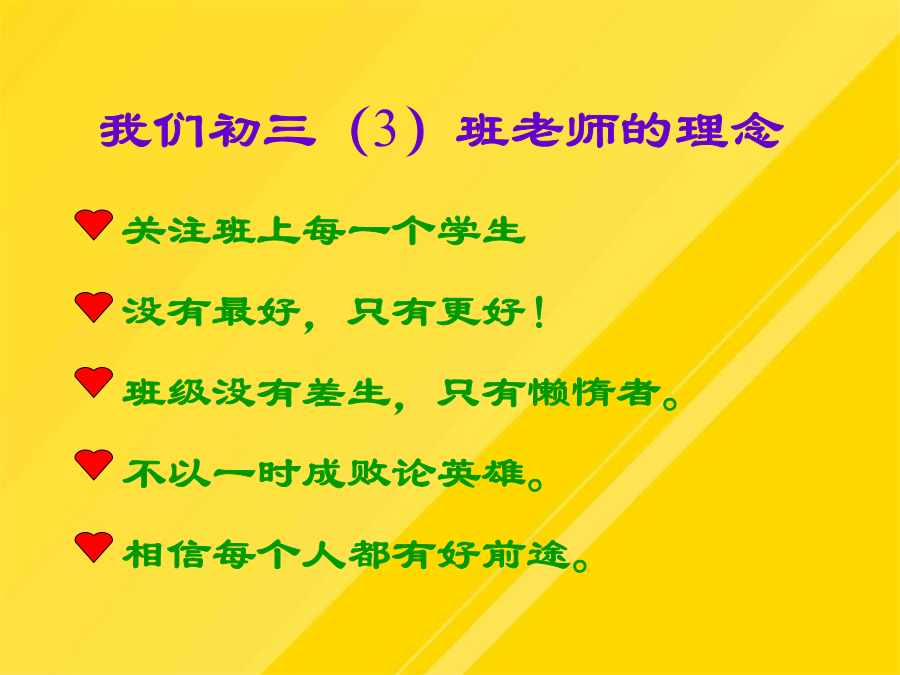 我们初三（3）班老师的理念

关注班上每一个学生

没有最好，只有更好！

班级没有差生，只有懒惰者。

不以一时成败论英雄。

相信每个人都有好前途。